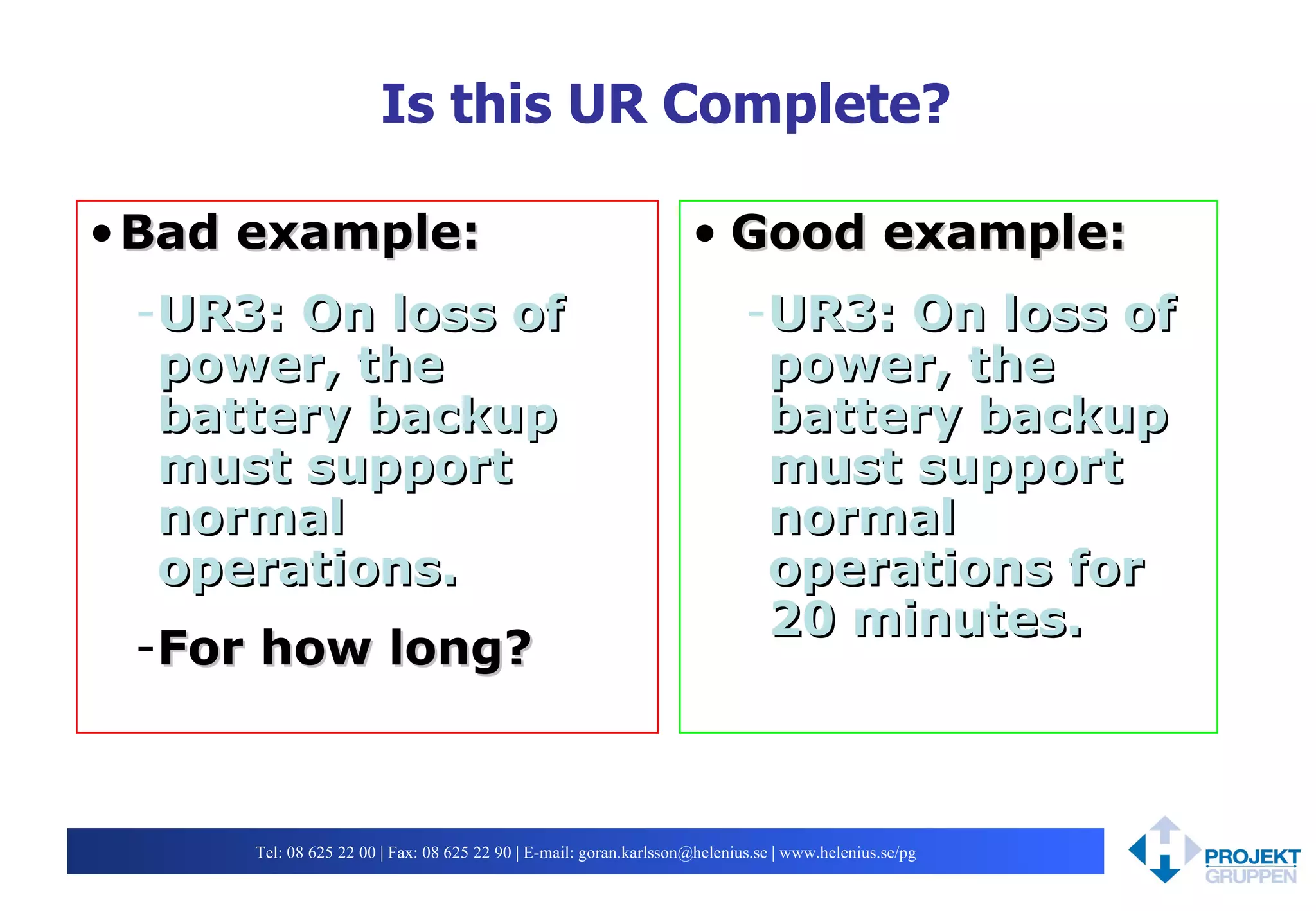 Is this UR Complete?

• Bad example:

- UR3: On loss of power, the battery backup must support normal operations.

- For how long?

• Good example:

- UR3: On loss of power, the battery backup must support normal operations for 20 minutes.

Tel: 08 625 22 00 | Fax: 08 625 22 90 | E-mail: goran.karlsson@helenius.se | www.helenius.se/pg

PROJEKT GRUPPEN